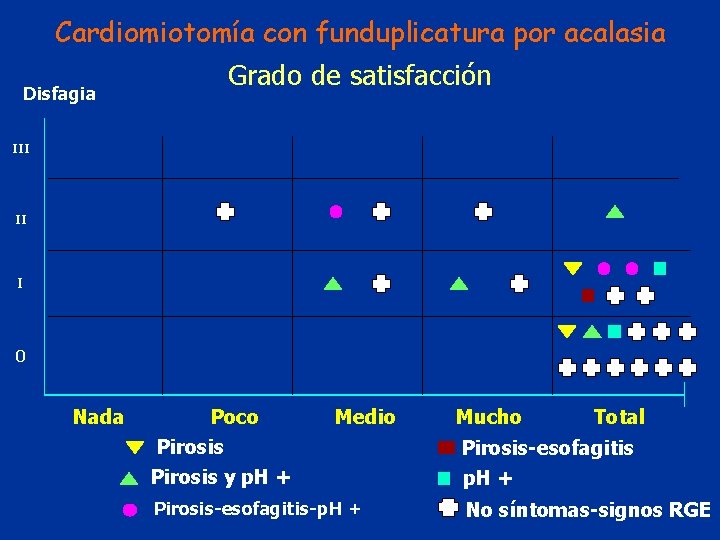 Cardiomiotomía con funduplicatura por acalasia

Grado de satisfacción

Disfagia

III

II

I

0

Nada

Poco

Medio

Mucho

Total

Pirosis

Pirosis y pH +

Pirosis-esofagitis-pH +

Pirosis-esofagitis

pH +

No síntomas-signos RGE